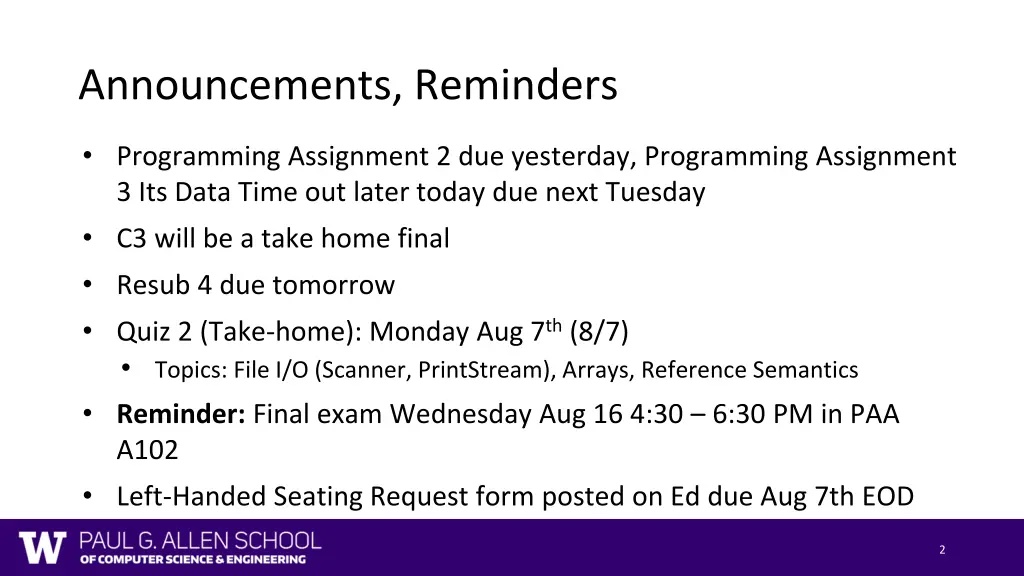 Announcements, Reminders

• Programming Assignment 2 due yesterday, Programming Assignment 3 Its Data Time out later today due next Tuesday
• C3 will be a take home final
• Resub 4 due tomorrow
• Quiz 2 (Take-home): Monday Aug 7$^{th}$ (8/7)
  • Topics: File I/O (Scanner, PrintStream), Arrays, Reference Semantics
• **Reminder:** Final exam Wednesday Aug 16 4:30 – 6:30 PM in PAA A102
• Left-Handed Seating Request form posted on Ed due Aug 7th EOD

W PAUL G. ALLEN SCHOOL OF COMPUTER SCIENCE & ENGINEERING

2